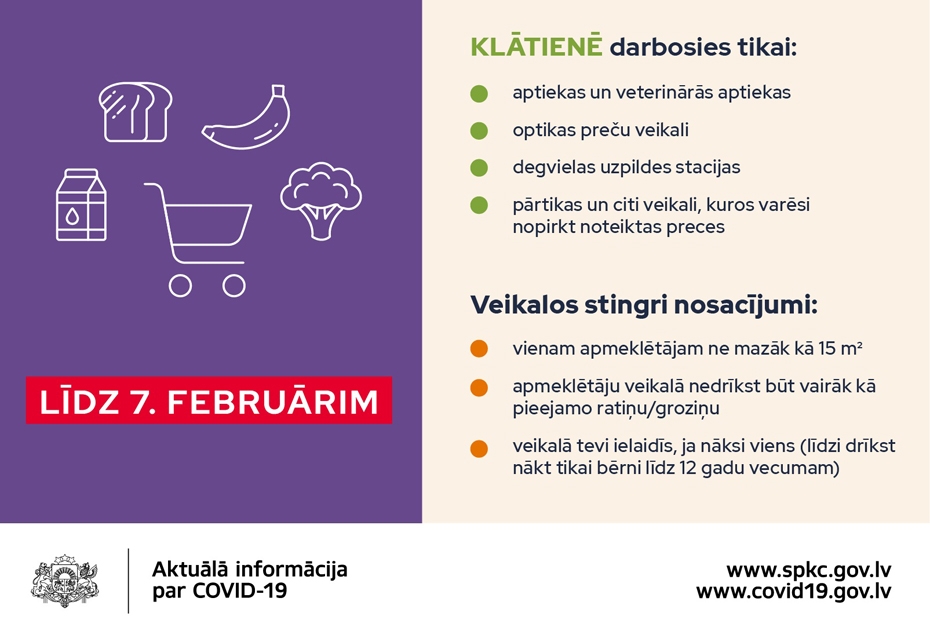 LĪDZ 7. FEBRUĀRIM

KLĀTIENĒ darbosies tikai:

aptiekas un veterinārās aptiekas

optikas preču veikali

degvielas uzpildes stacijas

pārtikas un citi veikali, kuros varēsi nopirkt noteiktas preces

Veikalos stingri nosacījumi:

vienam apmeklētājam ne mazāk kā 15 $m^2$

apmeklētāju veikalā nedrīkst būt vairāk kā pieejamo ratiņu/groziņu

veikalā tevi ielaidīs, ja nāksi viens (līdzi drīkst nākt tikai bērni līdz 12 gadu vecumam)

Aktuālā informācija par COVID-19

www.spkc.gov.lv
www.covid19.gov.lv